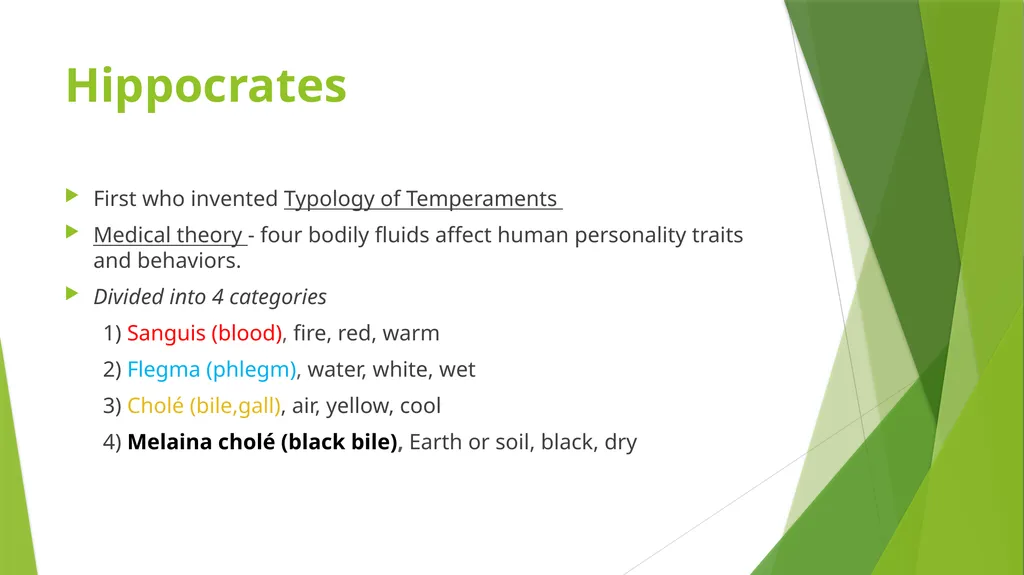 Hippocrates

First who invented Typology of Temperaments

Medical theory - four bodily fluids affect human personality traits and behaviors.

Divided into 4 categories

1) Sanguis (blood), fire, red, warm

2) Flegma (phlegm), water, white, wet

3) Cholé (bile,gall), air, yellow, cool

4) Melaina cholé (black bile), Earth or soil, black, dry